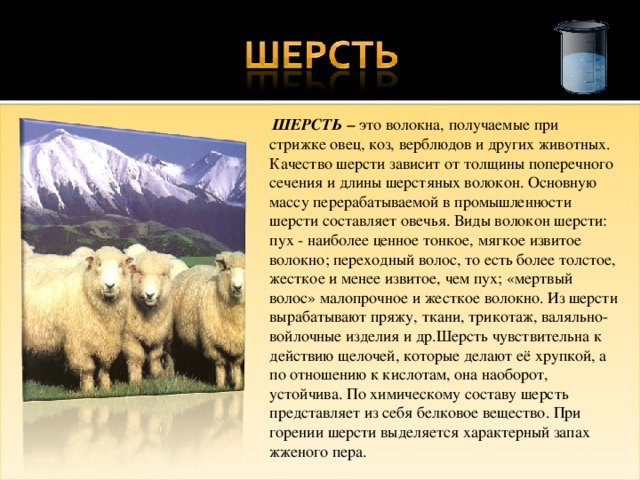 ШЕРСТЬ

ШЕРСТЬ – это волокна, получаемые при стрижке овец, коз, верблюдов и других животных. Качество шерсти зависит от толщины поперечного сечения и длины шерстяных волокон. Основную массу перерабатываемой в промышленности шерсти составляет овечья. Виды волокон шерсти: пух - наиболее ценное тонкое, мягкое извитое волокно; переходный волос, то есть более толстое, жесткое и менее извитое, чем пух; «мертвый волос» малопрочное и жесткое волокно. Из шерсти вырабатывают пряжу, ткани, трикотаж, валяльно-войлочные изделия и др.Шерсть чувствительна к действию щелочей, которые делают её хрупкой, а по отношению к кислотам, она наоборот, устойчива. По химическому составу шерсть представляет из себя белковое вещество. При горении шерсти выделяется характерный запах жженого пера.